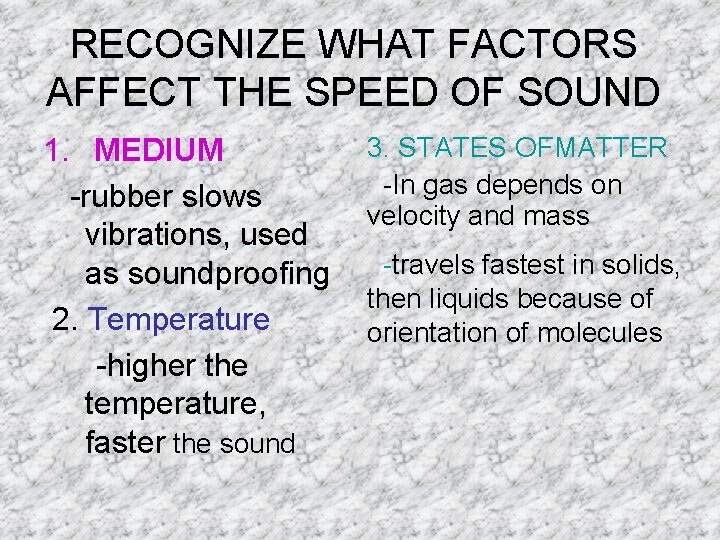 RECOGNIZE WHAT FACTORS AFFECT THE SPEED OF SOUND

1. MEDIUM

-rubber slows vibrations, used as soundproofing

2. Temperature

-higher the temperature, faster the sound

3. STATES OFMATTER

-In gas depends on velocity and mass

-travels fastest in solids, then liquids because of orientation of molecules